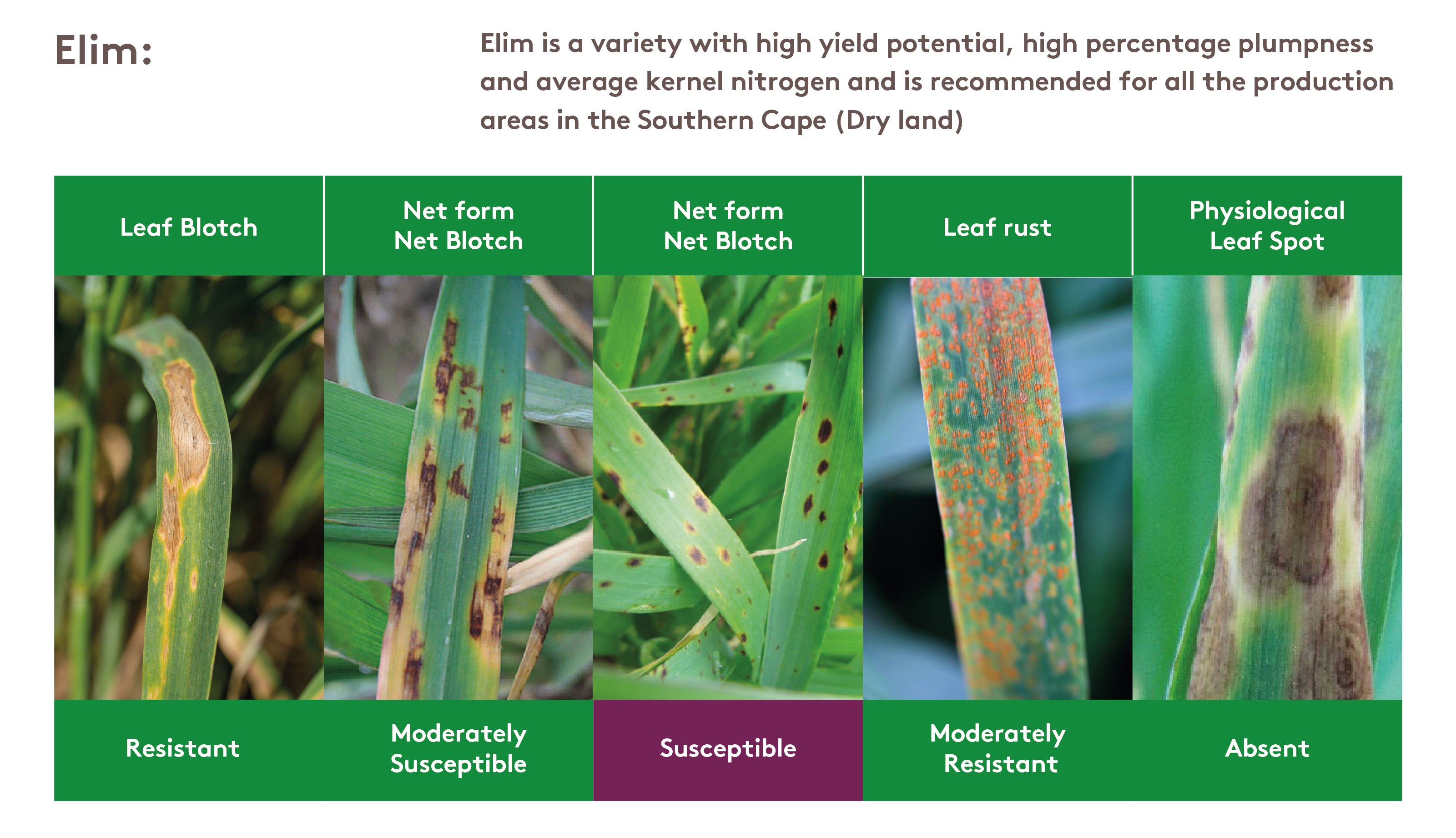 Elim:

Elim is a variety with high yield potential, high percentage plumpness and average kernel nitrogen and is recommended for all the production areas in the Southern Cape (Dry land)

| Leaf Blotch | Net form Net Blotch | Net form Net Blotch | Leaf rust | Physiological Leaf Spot |
|---|---|---|---|---|
| Resistant | Moderately Susceptible | Susceptible | Moderately Resistant | Absent |